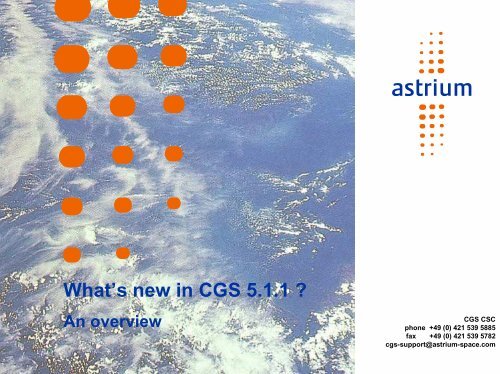 astrium

What's new in CGS 5.1.1 ?

An overview

CGS CSC
phone +49 (0) 421 539 5885
fax +49 (0) 421 539 5782
cgs-support@astrium-space.com